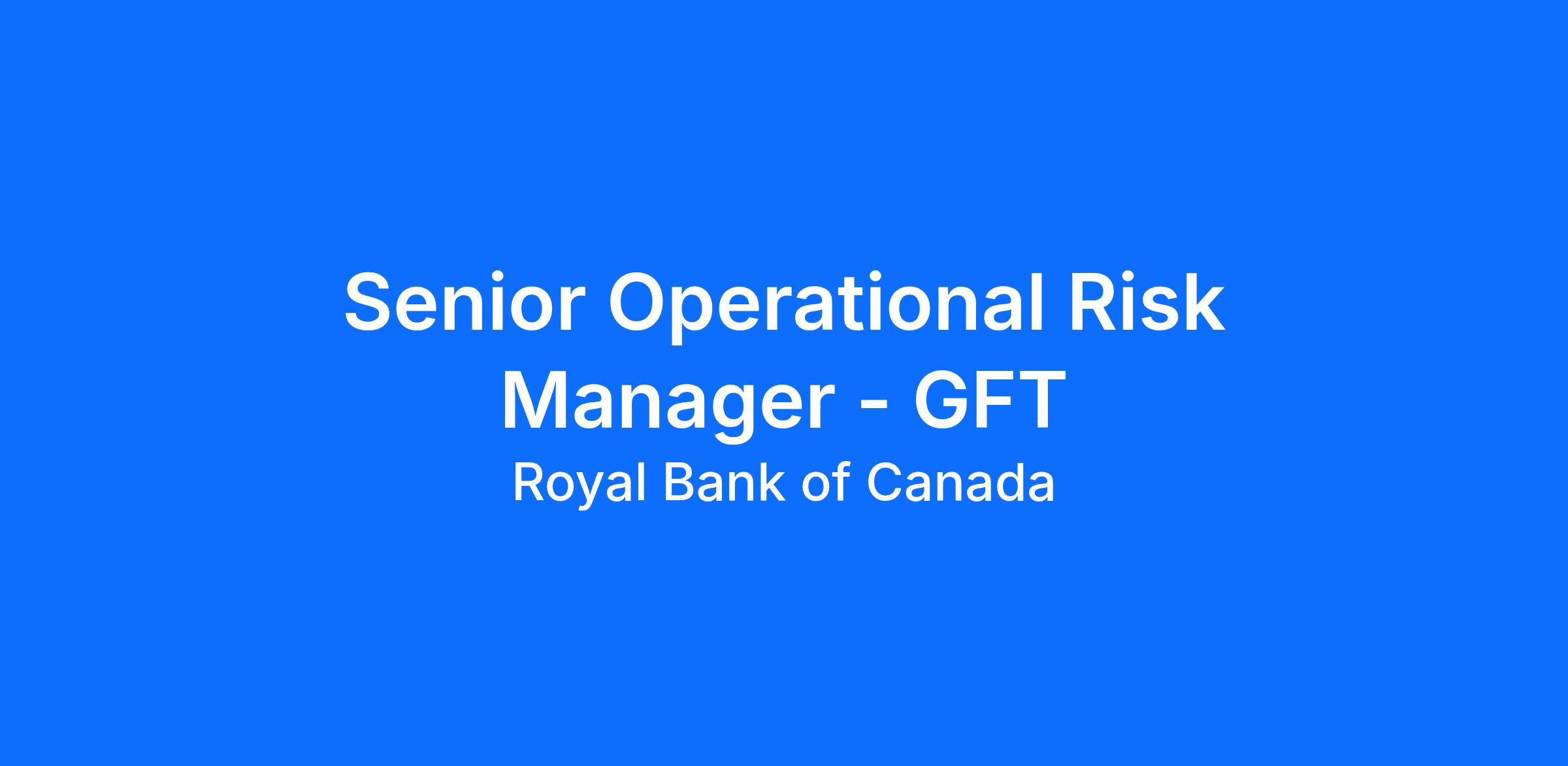 Senior Operational Risk Manager - GFT

Royal Bank of Canada